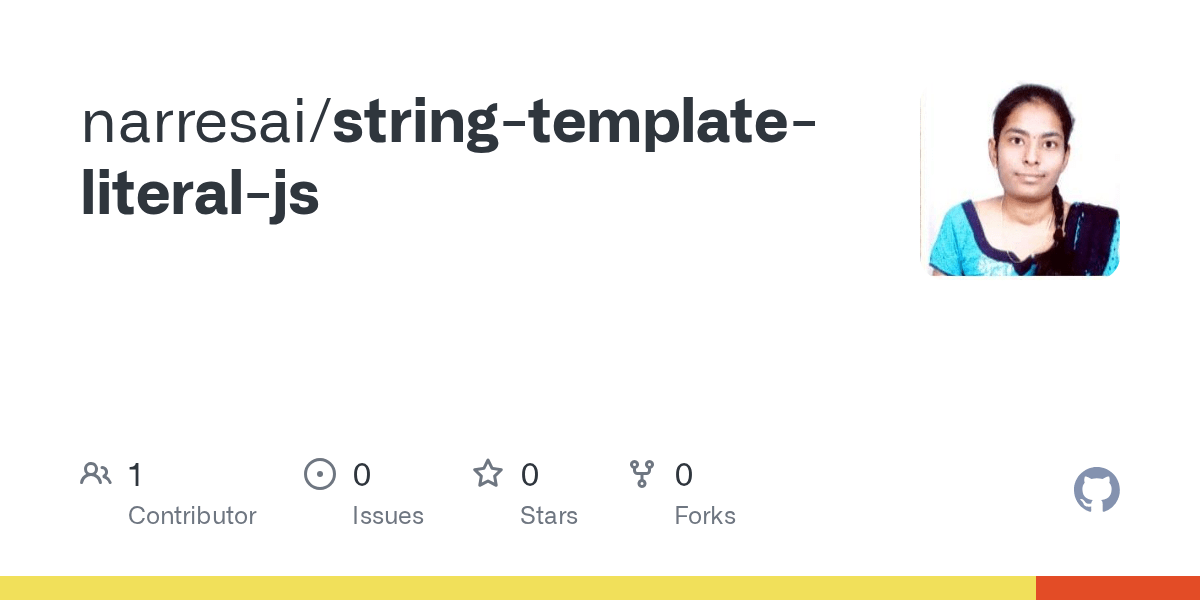 narresai/string-template-literal-js

1 Contributor

0 Issues

0 Stars

0 Forks